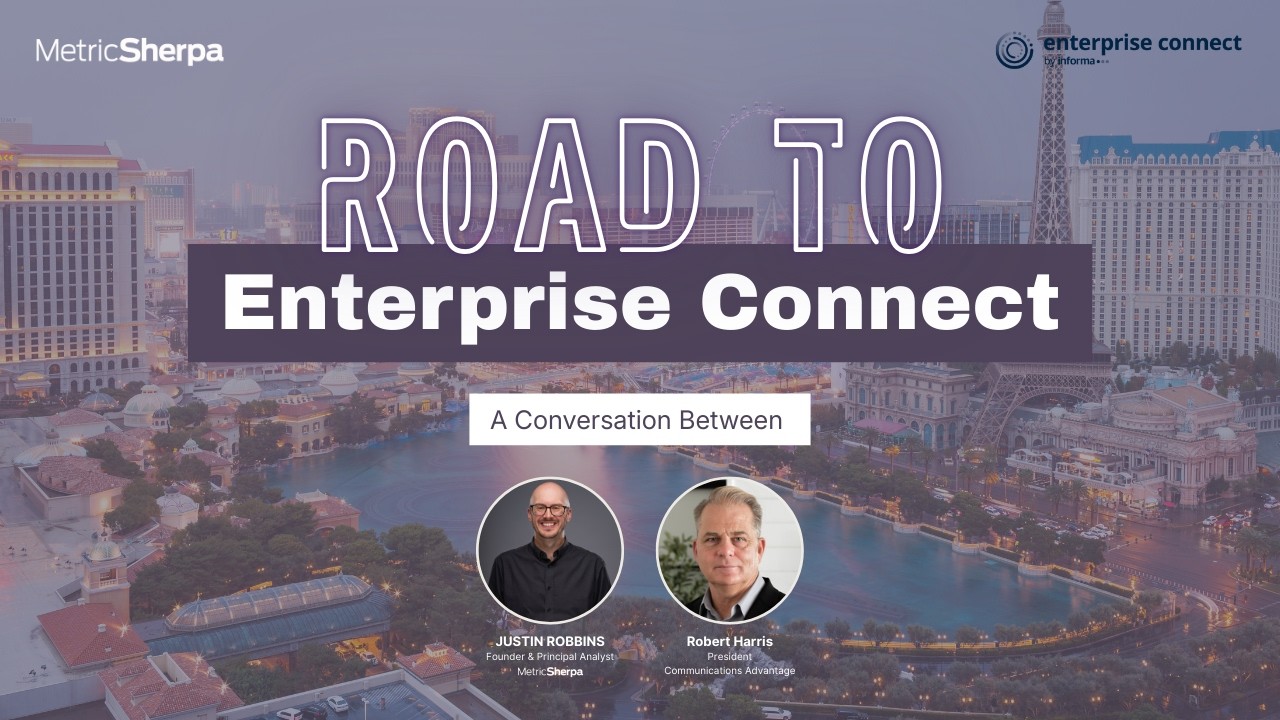 MetricSherpa

enterprise connect
by informa

ROAD TO
Enterprise Connect

A Conversation Between

JUSTIN ROBBINS
Founder & Principal Analyst
MetricSherpa

Robert Harris
President
Communications Advantage